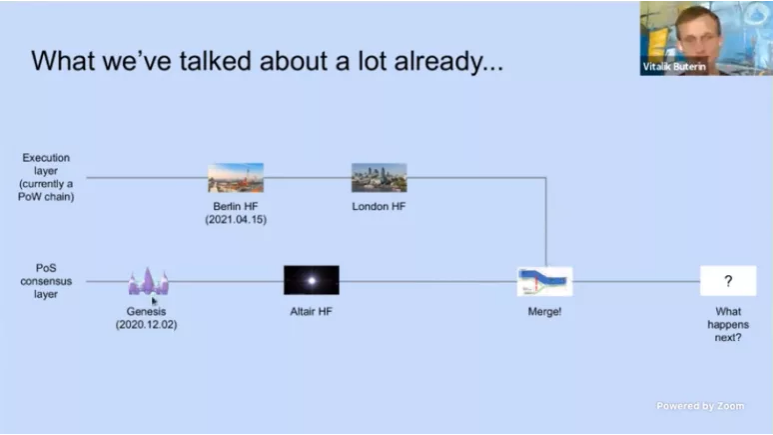 What we've talked about a lot already...

Vitalik Buterin

Execution layer (currently a PoW chain)

Berlin HF (2021.04.15)

London HF

PoS consensus layer

Genesis (2020.12.02)

Altair HF

Merge!

?

What happens next?

Powered by Zoom